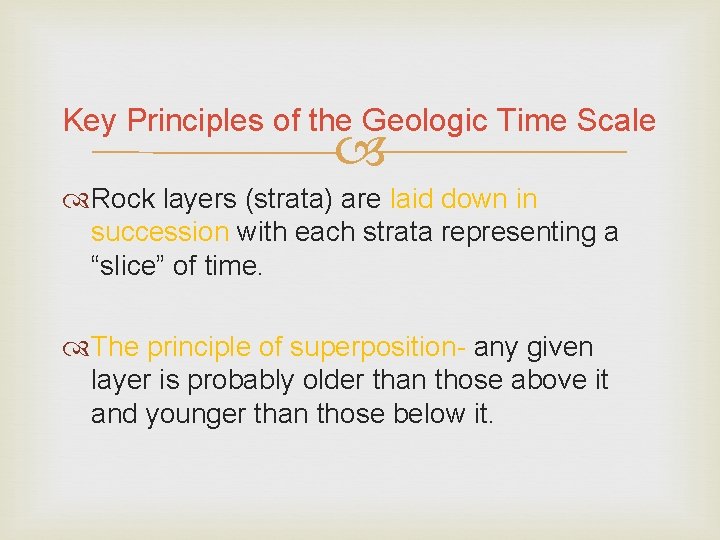 Key Principles of the Geologic Time Scale

Rock layers (strata) are laid down in succession with each strata representing a “slice” of time.

The principle of superposition- any given layer is probably older than those above it and younger than those below it.